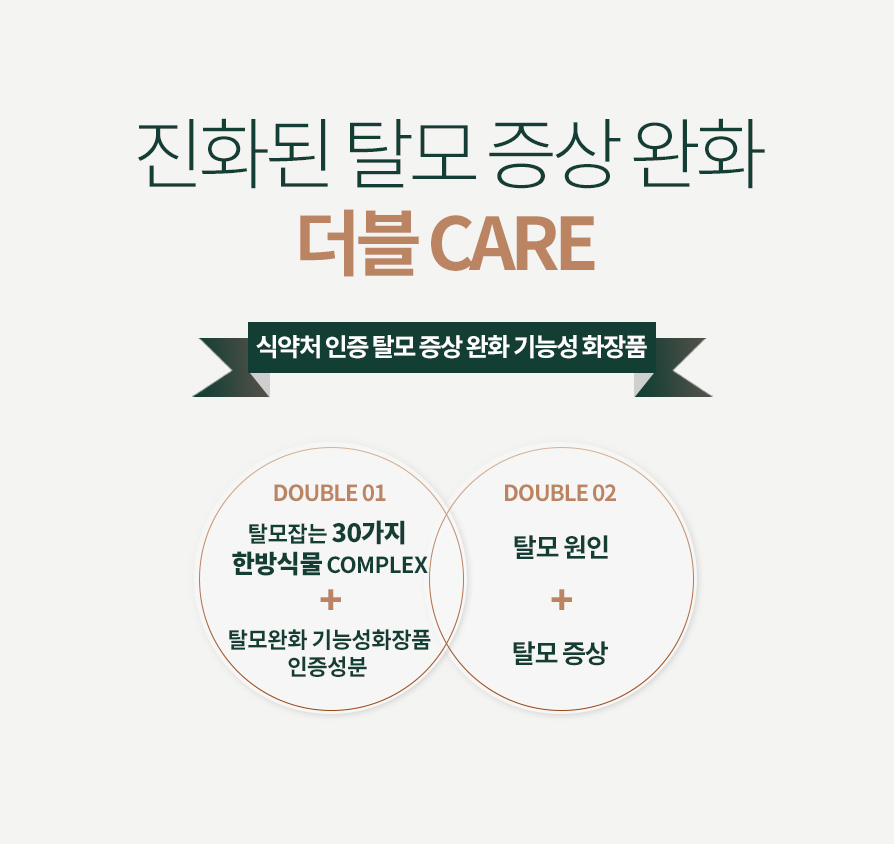 진화된 탈모 증상 완화
더블 CARE

식약처 인증 탈모 증상 완화 기능성 화장품

DOUBLE 01
탈모잡는 30가지
한방식물 COMPLEX
+
탈모완화 기능성화장품
인증성분

DOUBLE 02
탈모 원인
+
탈모 증상